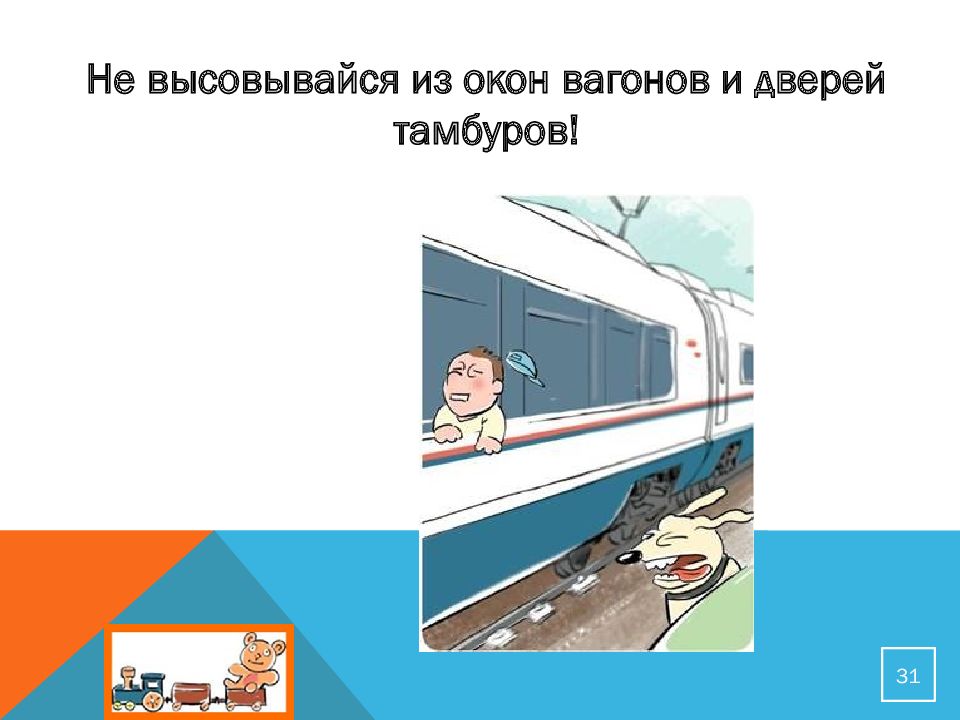 Не высовывайся из окон вагонов и дверей тамбуров!

31